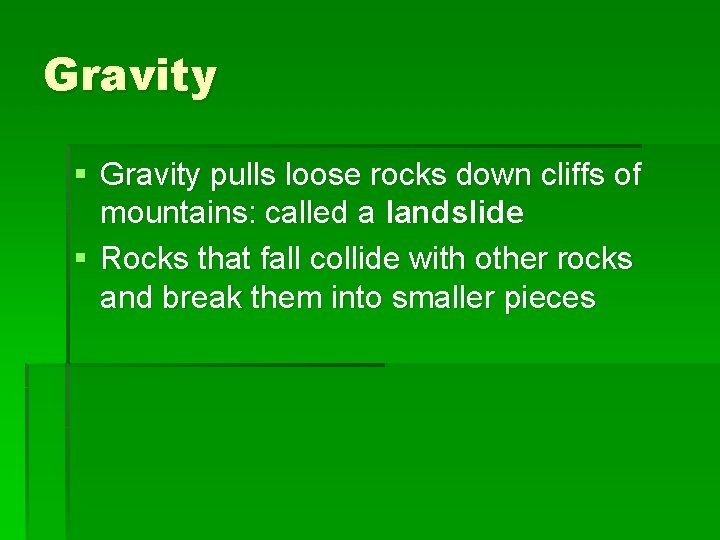 Gravity

▪ Gravity pulls loose rocks down cliffs of mountains: called a landslide
▪ Rocks that fall collide with other rocks and break them into smaller pieces